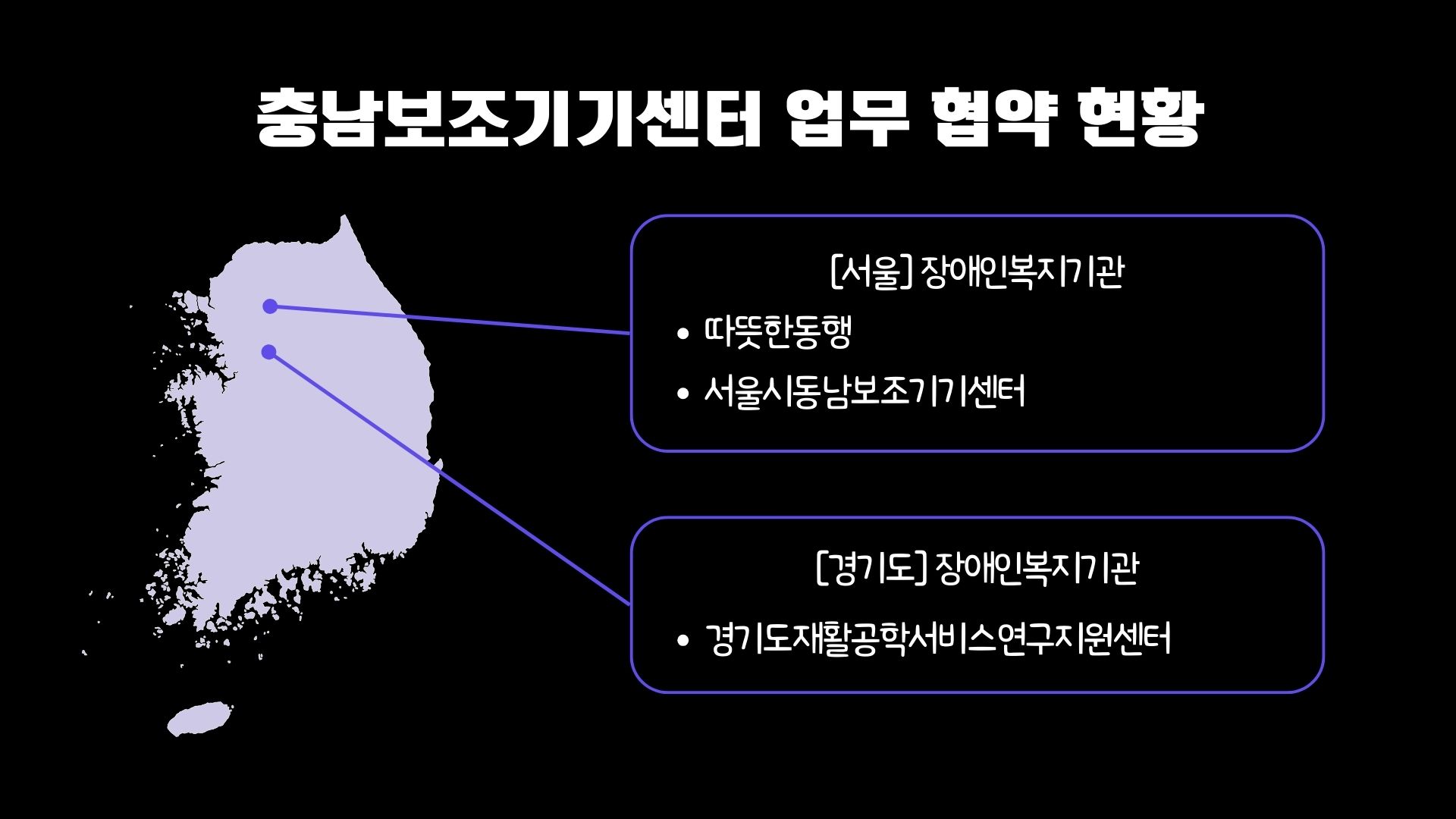 충남보조기기센터 업무 협약 현황

[서울] 장애인복지기관

• 따뜻한동행
• 서울시동남보조기기센터

[경기도] 장애인복지기관

• 경기도재활공학서비스연구지원센터